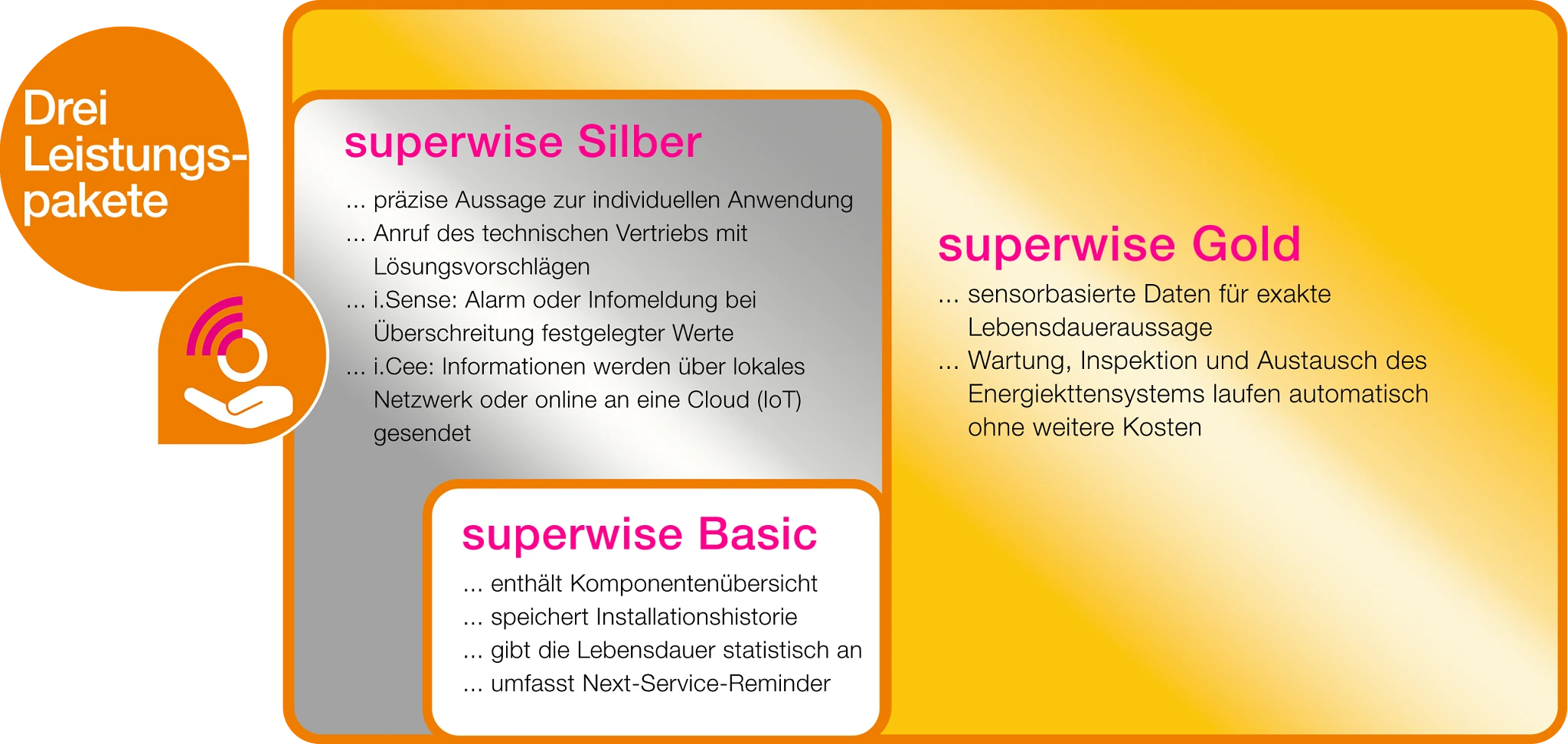 Drei Leistungspakete

superwise Silber

... präzise Aussage zur individuellen Anwendung
... Anruf des technischen Vertriebs mit Lösungsvorschlägen
... i.Sense: Alarm oder Infomeldung bei Überschreitung festgelegter Werte
... i.Cee: Informationen werden über lokales Netzwerk oder online an eine Cloud (IoT) gesendet

superwise Basic

... enthält Komponentenübersicht
... speichert Installationshistorie
... gibt die Lebensdauer statistisch an
... umfasst Next-Service-Reminder

superwise Gold

... sensorbasierte Daten für exakte Lebensdaueraussage
... Wartung, Inspektion und Austausch des Energiekttensystems laufen automatisch ohne weitere Kosten